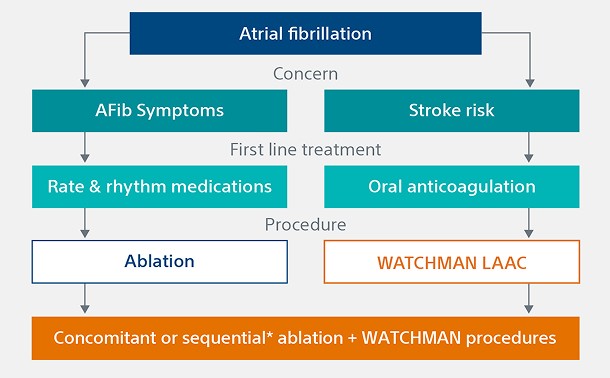 Atrial fibrillation

Concern

AFib Symptoms

Stroke risk

First line treatment

Rate & rhythm medications

Oral anticoagulation

Procedure

Ablation

WATCHMAN LAAC

Concomitant or sequential* ablation + WATCHMAN procedures